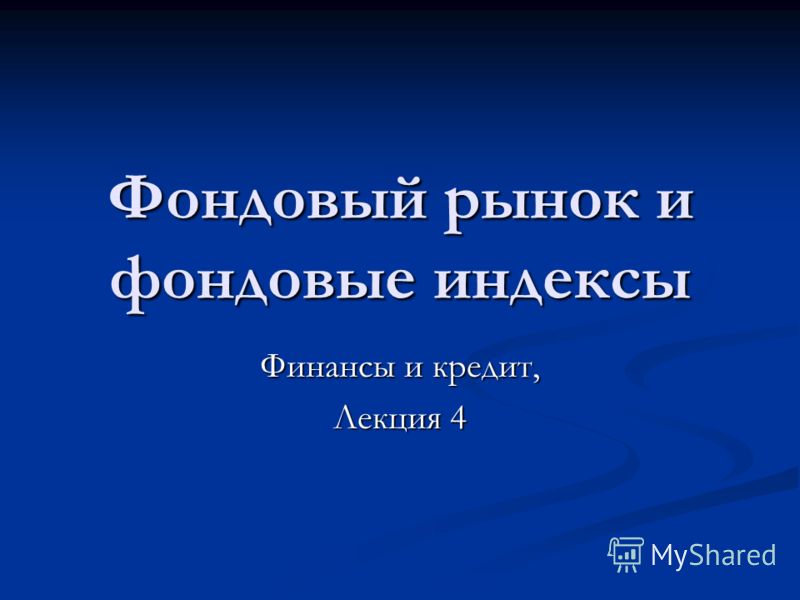 Фондовый рынок и фондовые индексы

Финансы и кредит,
Лекция 4

MyShared